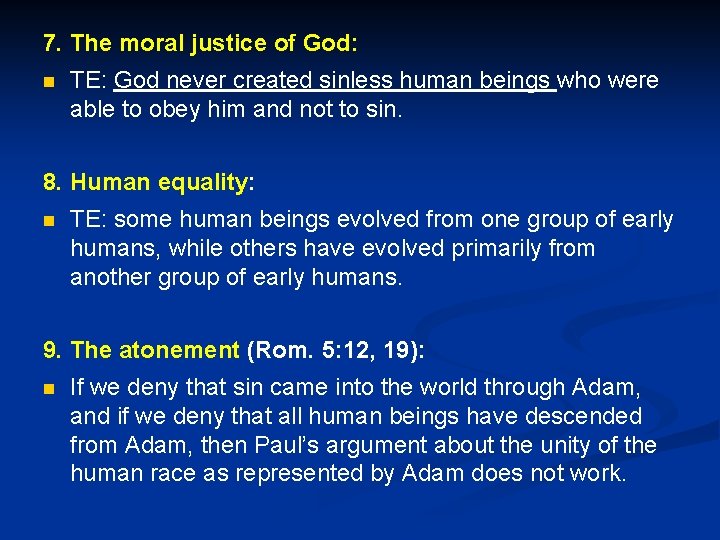 7. The moral justice of God:

TE: God never created sinless human beings who were able to obey him and not to sin.

8. Human equality:

TE: some human beings evolved from one group of early humans, while others have evolved primarily from another group of early humans.

9. The atonement (Rom. 5:12, 19):

If we deny that sin came into the world through Adam, and if we deny that all human beings have descended from Adam, then Paul's argument about the unity of the human race as represented by Adam does not work.